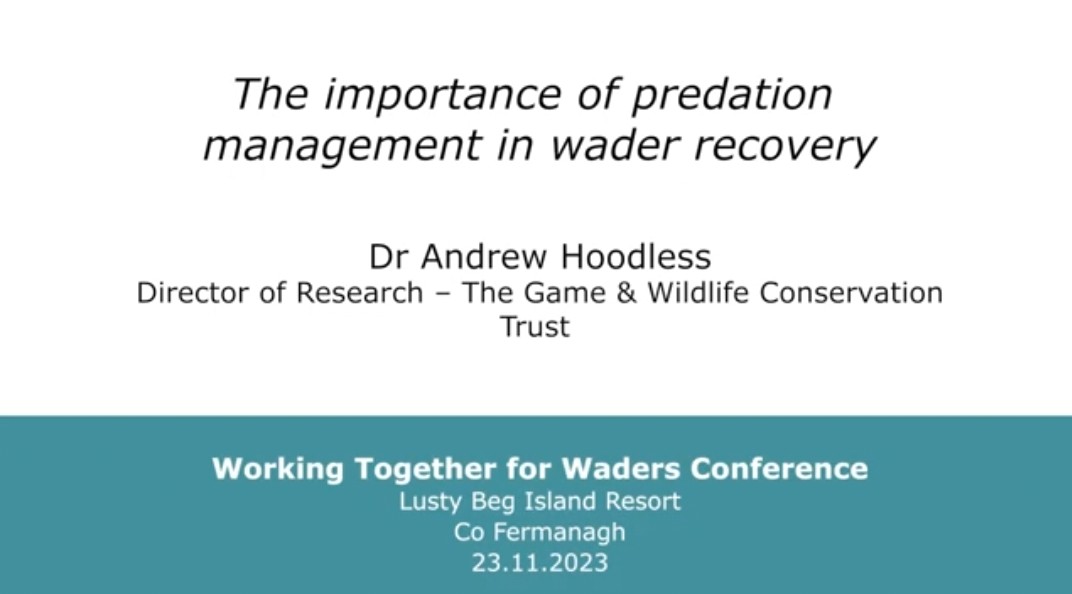 The importance of predation management in wader recovery

Dr Andrew Hoodless
Director of Research – The Game & Wildlife Conservation Trust

Working Together for Waders Conference
Lusty Beg Island Resort
Co Fermanagh
23.11.2023